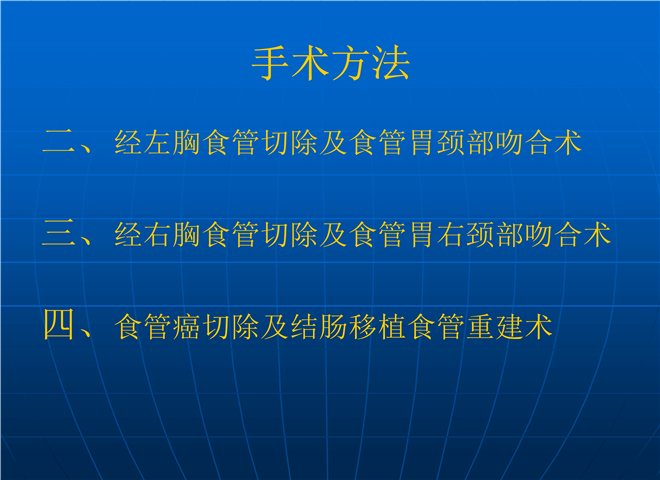 手术方法

二、经左胸食管切除及食管胃颈部吻合术

三、经右胸食管切除及食管胃右颈部吻合术

四、食管癌切除及结肠移植食管重建术